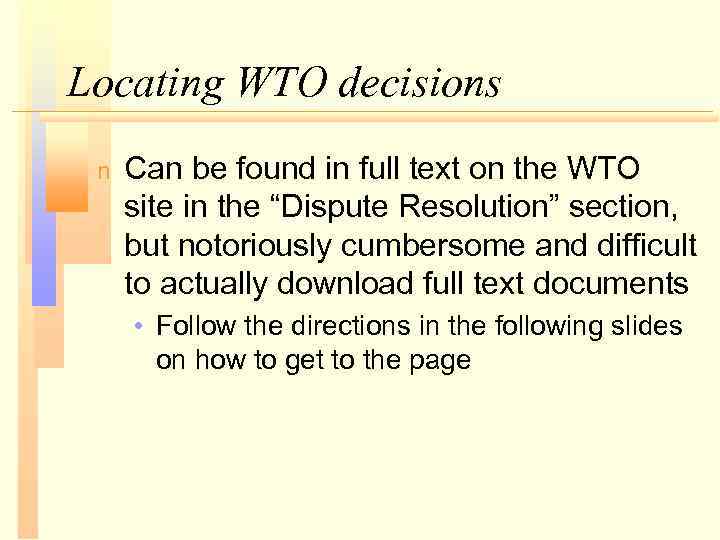 Locating WTO decisions

n Can be found in full text on the WTO site in the “Dispute Resolution” section, but notoriously cumbersome and difficult to actually download full text documents

• Follow the directions in the following slides on how to get to the page